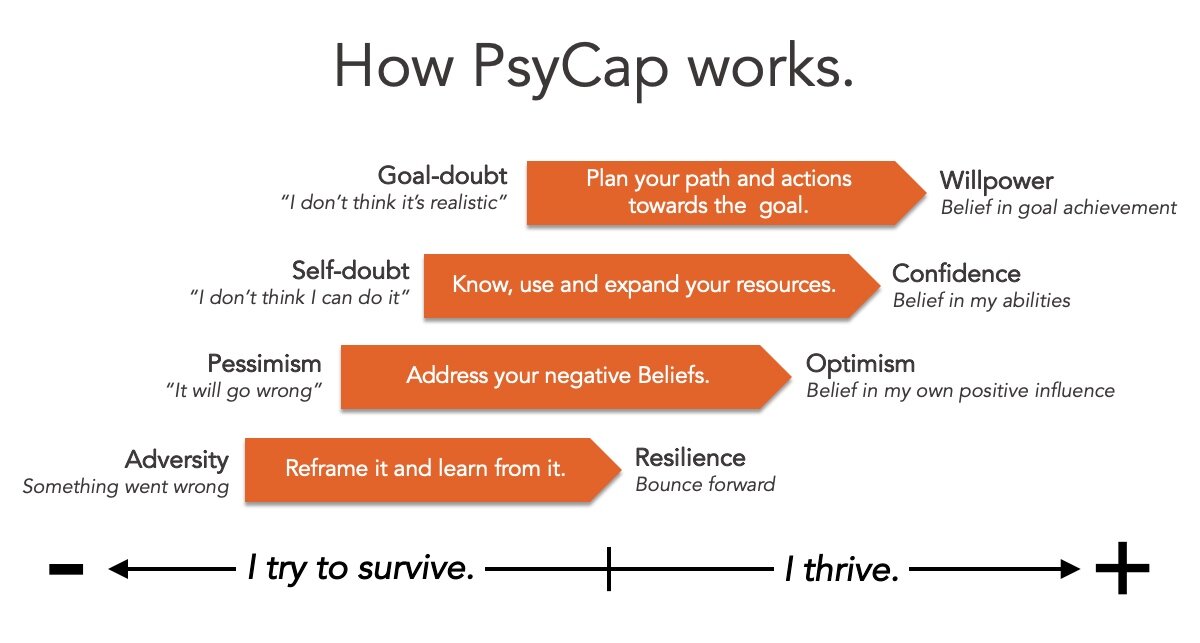 How PsyCap works.

Goal-doubt
"I don't think it's realistic"

Plan your path and actions towards the goal.

Willpower
Belief in goal achievement

Self-doubt
"I don't think I can do it"

Know, use and expand your resources.

Confidence
Belief in my abilities

Pessimism
"It will go wrong"

Address your negative Beliefs.

Optimism
Belief in my own positive influence

Adversity
Something went wrong

Reframe it and learn from it.

Resilience
Bounce forward

− I try to survive. I thrive. +